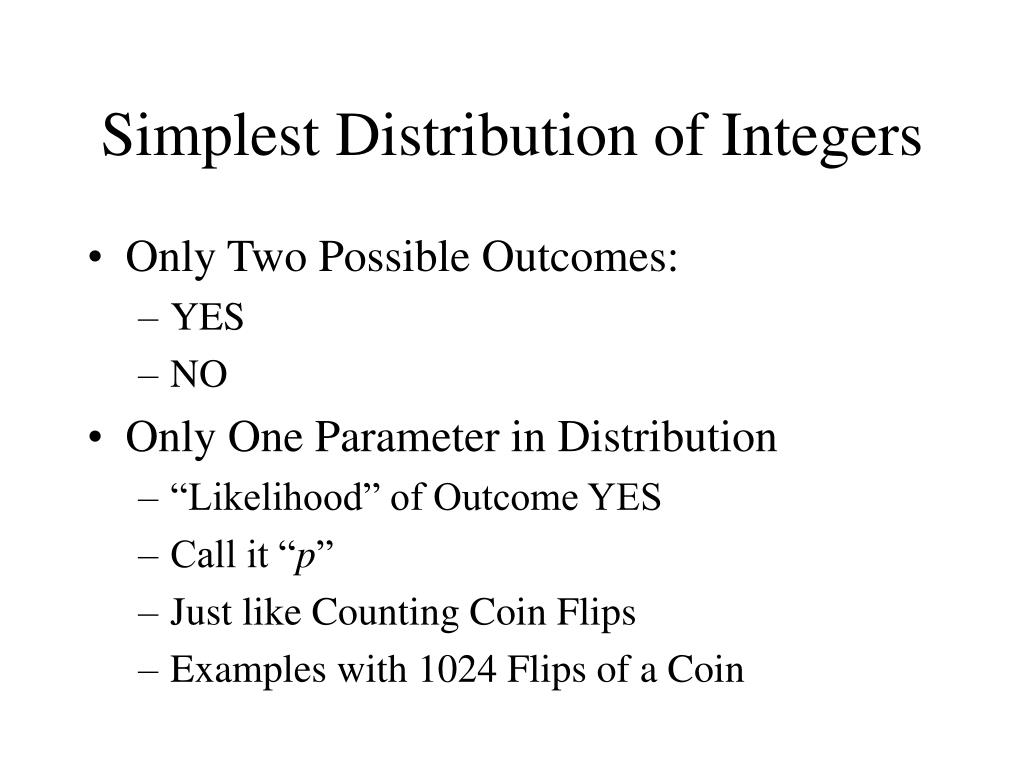 Simplest Distribution of Integers

• Only Two Possible Outcomes:
– YES
– NO

• Only One Parameter in Distribution
– “Likelihood” of Outcome YES
– Call it “$p$”
– Just like Counting Coin Flips
– Examples with 1024 Flips of a Coin